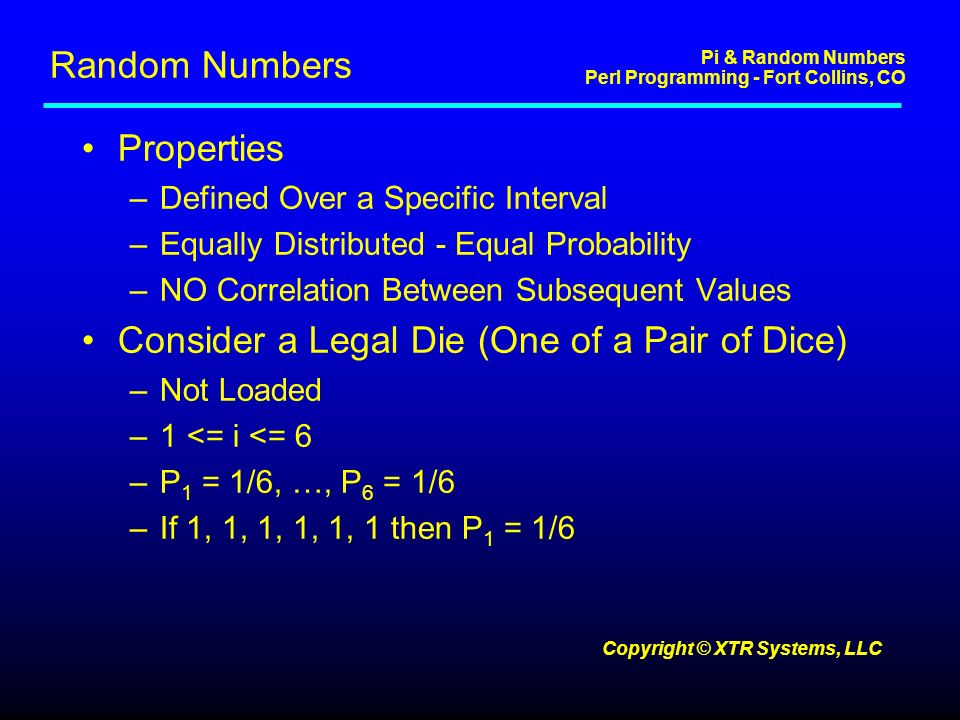 Random Numbers

Pi & Random Numbers
Perl Programming - Fort Collins, CO

• Properties
– Defined Over a Specific Interval
– Equally Distributed - Equal Probability
– NO Correlation Between Subsequent Values
• Consider a Legal Die (One of a Pair of Dice)
– Not Loaded
– 1 <= i <= 6
– $P_1$ = 1/6, …, $P_6$ = 1/6
– If 1, 1, 1, 1, 1, 1 then $P_1$ = 1/6

Copyright © XTR Systems, LLC